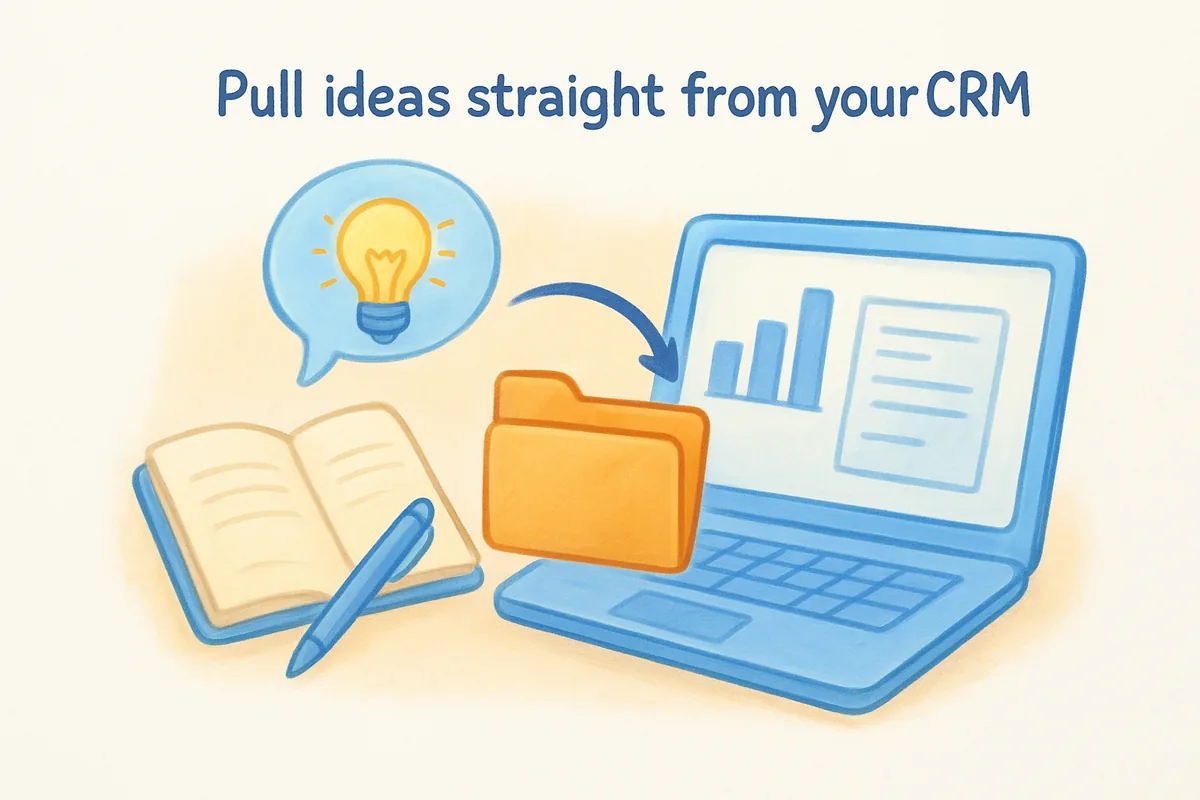 Pull ideas straight from your CRM